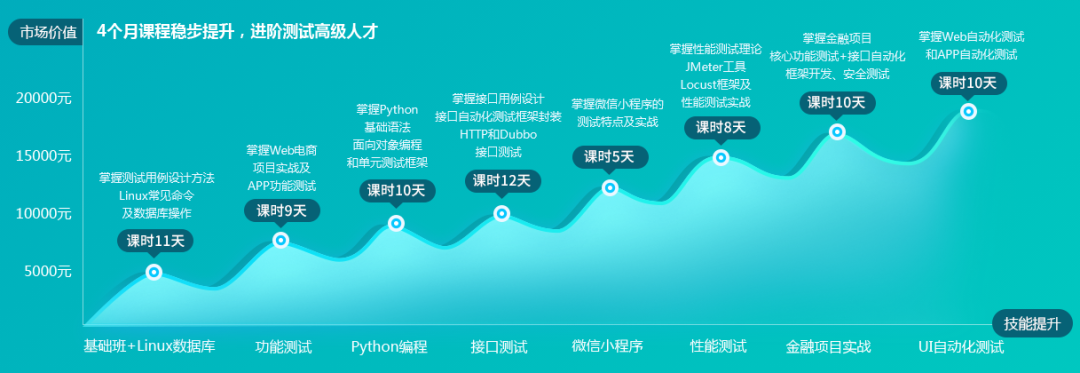 市场价值

4个月课程稳步提升，进阶测试高级人才

20000元
15000元
10000元
5000元

掌握测试用例设计方法
Linux常见命令
及数据库操作
课时11天

掌握Web电商
项目实战及
APP功能测试
课时9天

掌握Python
基础语法
面向对象编程
和单元测试框架
课时10天

掌握接口用例设计
接口自动化测试框架封装
HTTP和Dubbo
接口测试
课时12天

掌握微信小程序的
测试特点及实战
课时5天

掌握性能测试理论
JMeter工具
Locust框架及
性能测试实战
课时8天

掌握金融项目
核心功能测试+接口自动化
框架开发、安全测试
课时10天

掌握Web自动化测试
和APP自动化测试
课时10天

技能提升

基础班+Linux数据库
功能测试
Python编程
接口测试
微信小程序
性能测试
金融项目实战
UI自动化测试